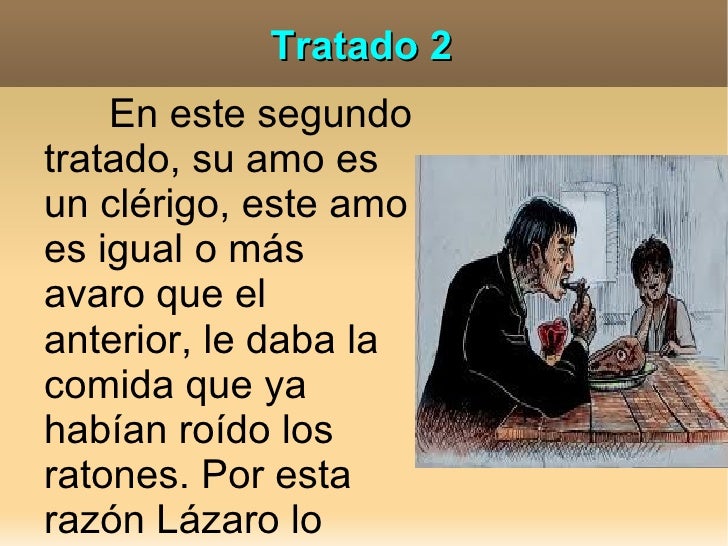 Tratado 2

En este segundo tratado, su amo es un clérigo, este amo es igual o más avaro que el anterior, le daba la comida que ya habían roído los ratones. Por esta razón Lázaro lo